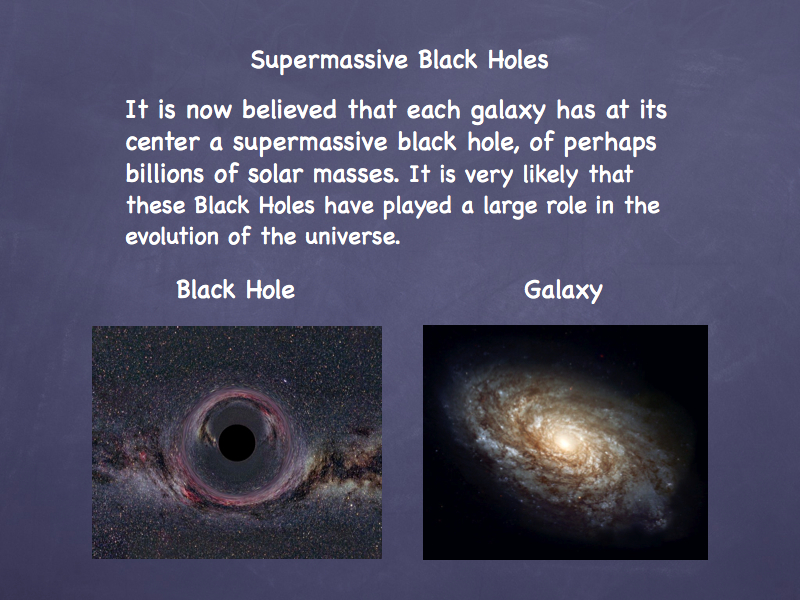 Supermassive Black Holes

It is now believed that each galaxy has at its center a supermassive black hole, of perhaps billions of solar masses. It is very likely that these Black Holes have played a large role in the evolution of the universe.

Black Hole

Galaxy